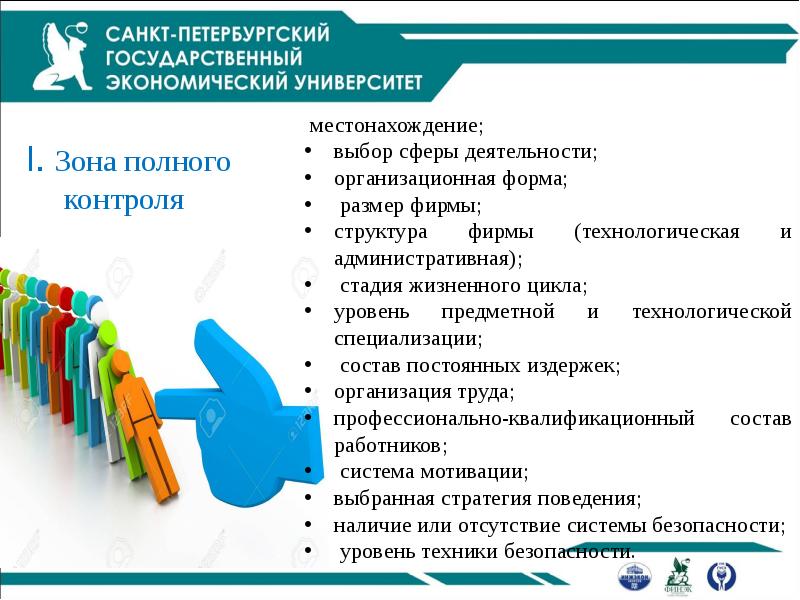 САНКТ-ПЕТЕРБУРГСКИЙ ГОСУДАРСТВЕННЫЙ ЭКОНОМИЧЕСКИЙ УНИВЕРСИТЕТ

I. Зона полного контроля

местонахождение;
• выбор сферы деятельности;
• организационная форма;
• размер фирмы;
• структура фирмы (технологическая и административная);
• стадия жизненного цикла;
• уровень предметной и технологической специализации;
• состав постоянных издержек;
• организация труда;
• профессионально-квалификационный состав работников;
• система мотивации;
• выбранная стратегия поведения;
• наличие или отсутствие системы безопасности;
• уровень техники безопасности.